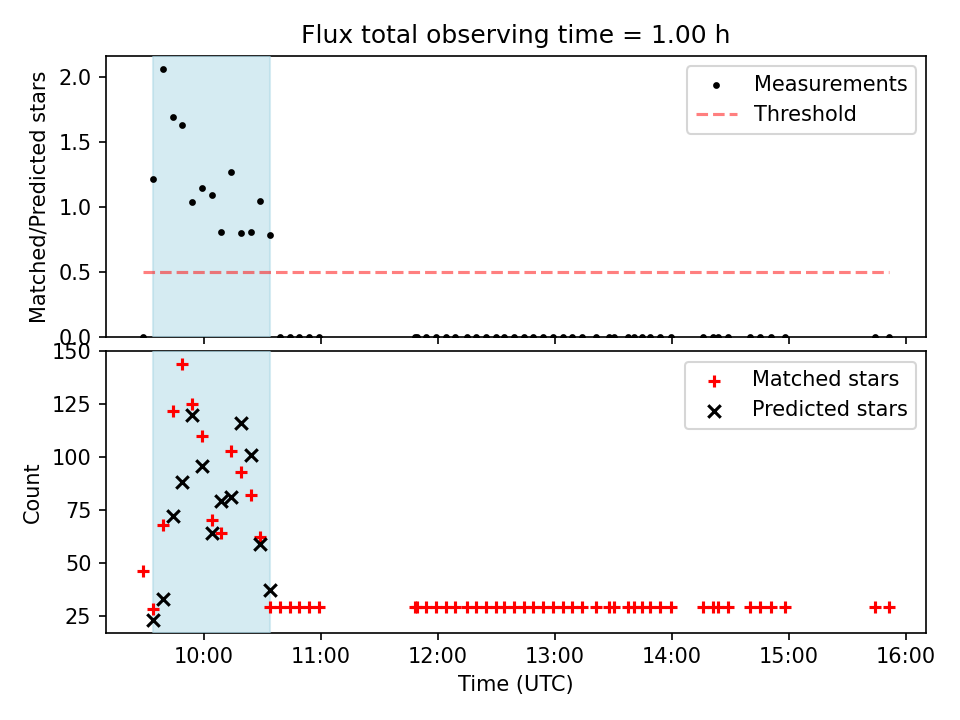 Flux total observing time = 1.00 h

Matched/Predicted stars

2.0
1.5
1.0
0.5
0.0

Measurements
Threshold

Count

150
125
100
75
50
25

Matched stars
Predicted stars

10:00
11:00
12:00
13:00
14:00
15:00
16:00

Time (UTC)